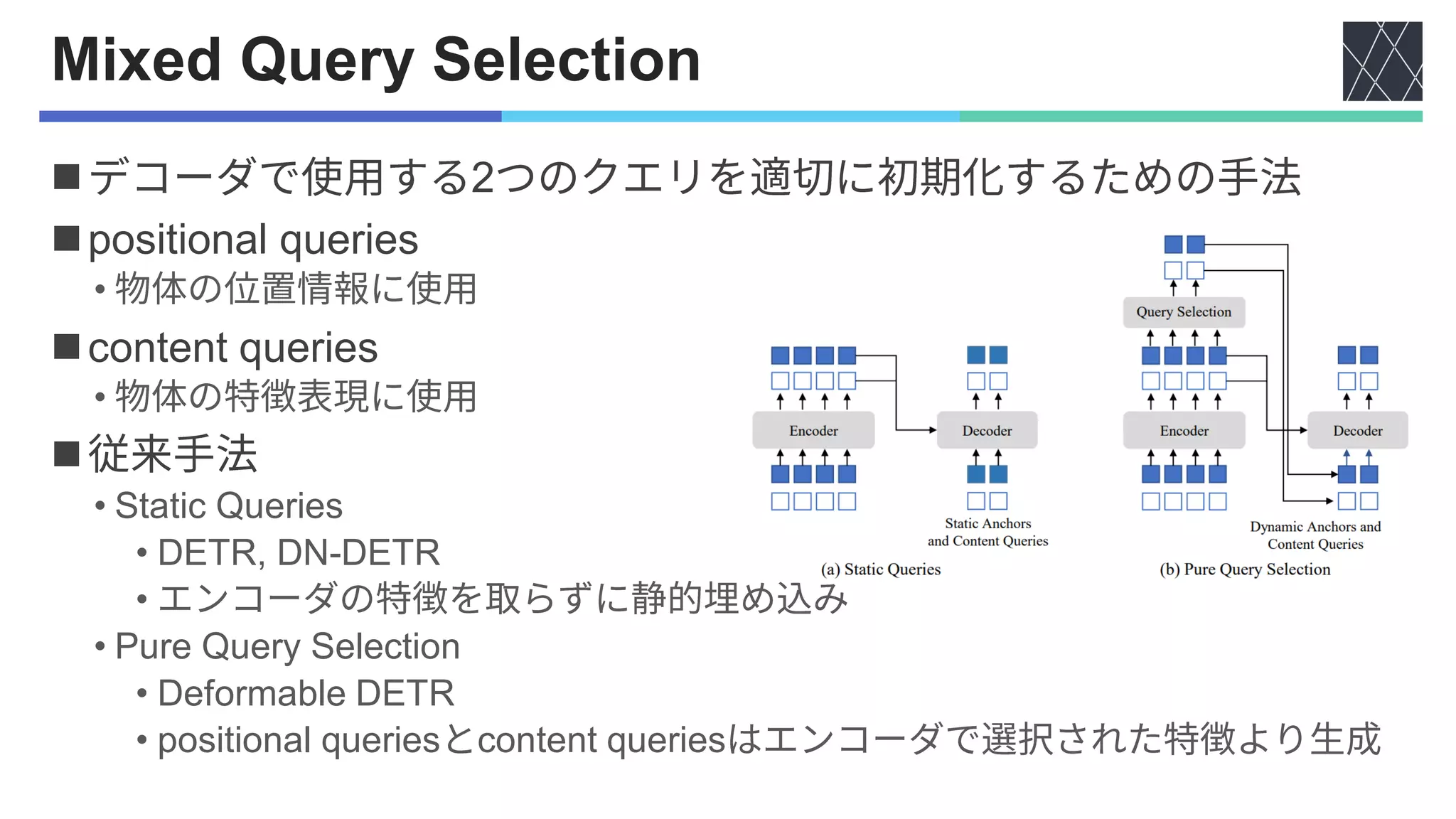 Mixed Query Selection

■デコーダで使用する2つのクエリを適切に初期化するための手法

■positional queries
• 物体の位置情報に使用

■content queries
• 物体の特徴表現に使用

■従来手法
• Static Queries
• DETR, DN-DETR
• エンコーダの特徴を取らずに静的埋め込み
• Pure Query Selection
• Deformable DETR
• positional queriesとcontent queriesはエンコーダで選択された特徴より生成

Encoder

Decoder

Static Anchors and Content Queries

(a) Static Queries

Query Selection

Encoder

Decoder

Dynamic Anchors and Content Queries

(b) Pure Query Selection